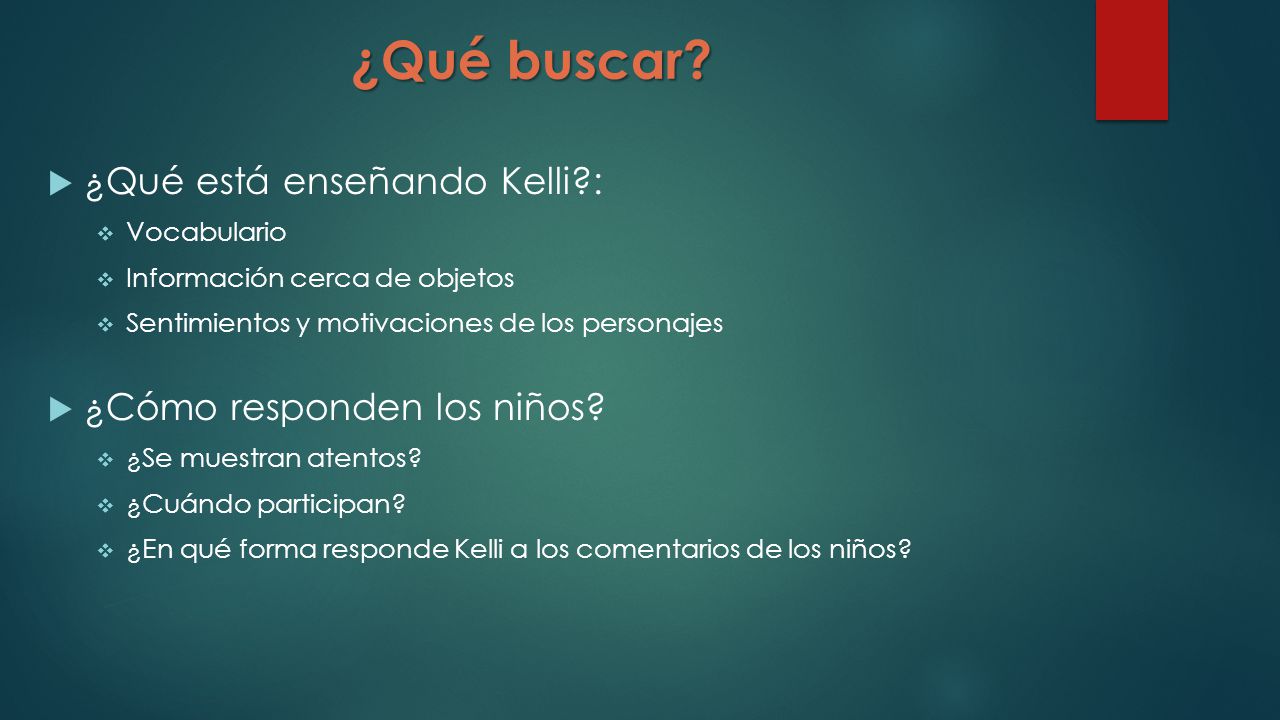 ¿Qué buscar?

¿Qué está enseñando Kelli?:

Vocabulario

Información cerca de objetos

Sentimientos y motivaciones de los personajes

¿Cómo responden los niños?

¿Se muestran atentos?

¿Cuándo participan?

¿En qué forma responde Kelli a los comentarios de los niños?